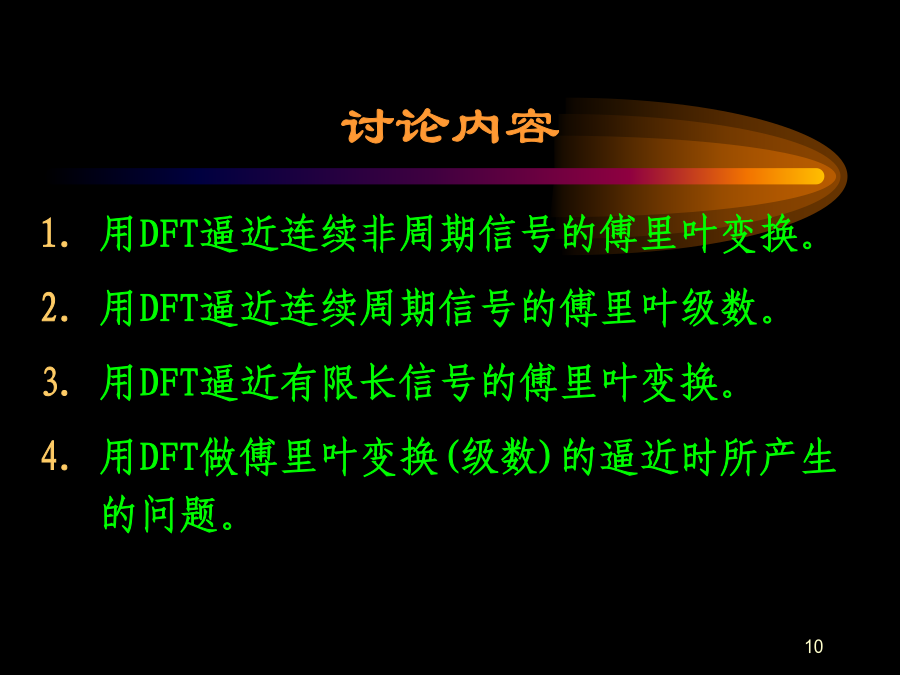 讨论内容

1. 用DFT逼近连续非周期信号的傅里叶变换。

2. 用DFT逼近连续周期信号的傅里叶级数。

3. 用DFT逼近有限长信号的傅里叶变换。

4. 用DFT做傅里叶变换(级数)的逼近时所产生的问题。

10